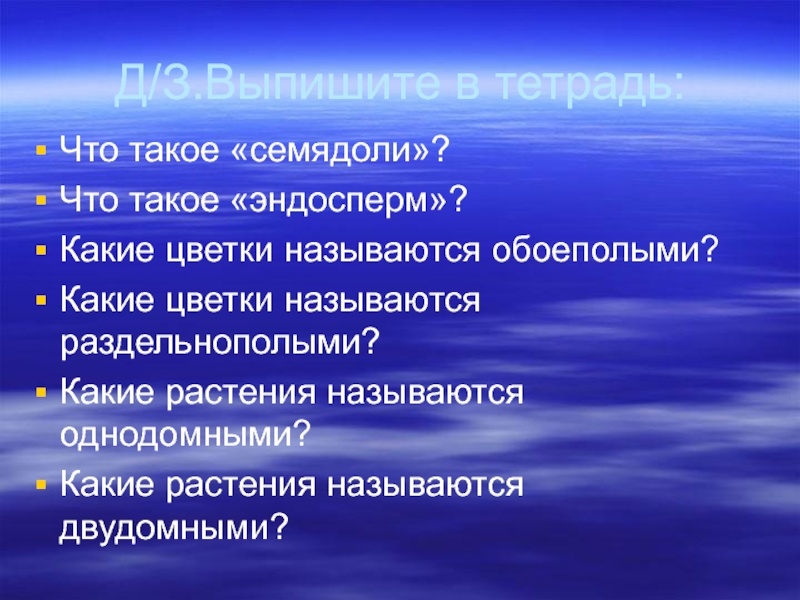 Д/З.Выпишите в тетрадь:

- Что такое «семядоли»?
- Что такое «эндосперм»?
- Какие цветки называются обоеполыми?
- Какие цветки называются раздельнополыми?
- Какие растения называются однодомными?
- Какие растения называются двудомными?